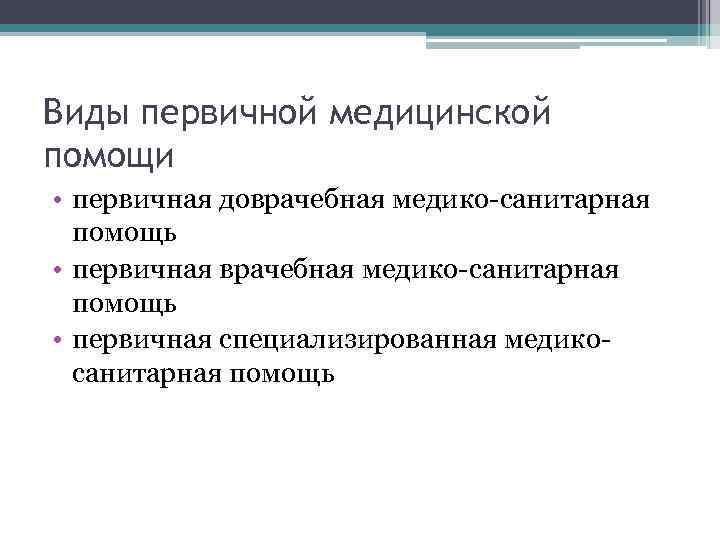 Виды первичной медицинской помощи

• первичная доврачебная медико-санитарная помощь
• первичная врачебная медико-санитарная помощь
• первичная специализированная медико-санитарная помощь